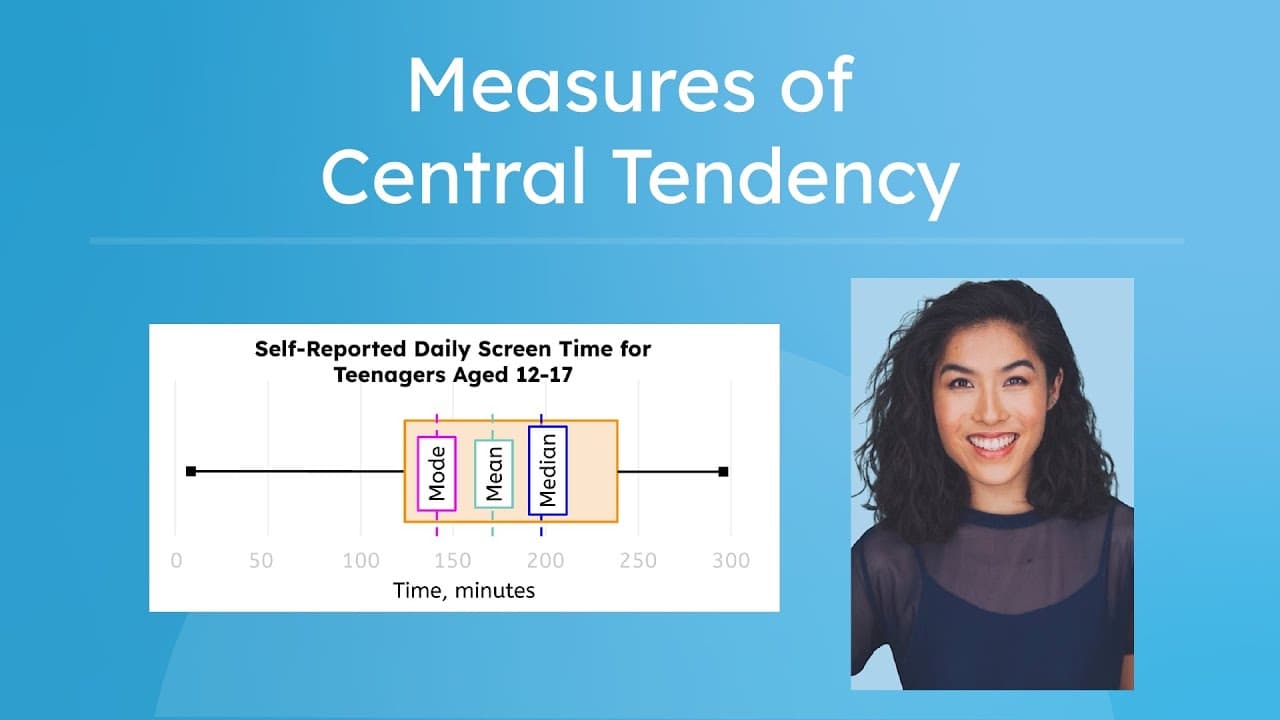 Measures of Central Tendency

Self-Reported Daily Screen Time for Teenagers Aged 12-17

Mode
Mean
Median

0 50 100 150 200 250 300

Time, minutes